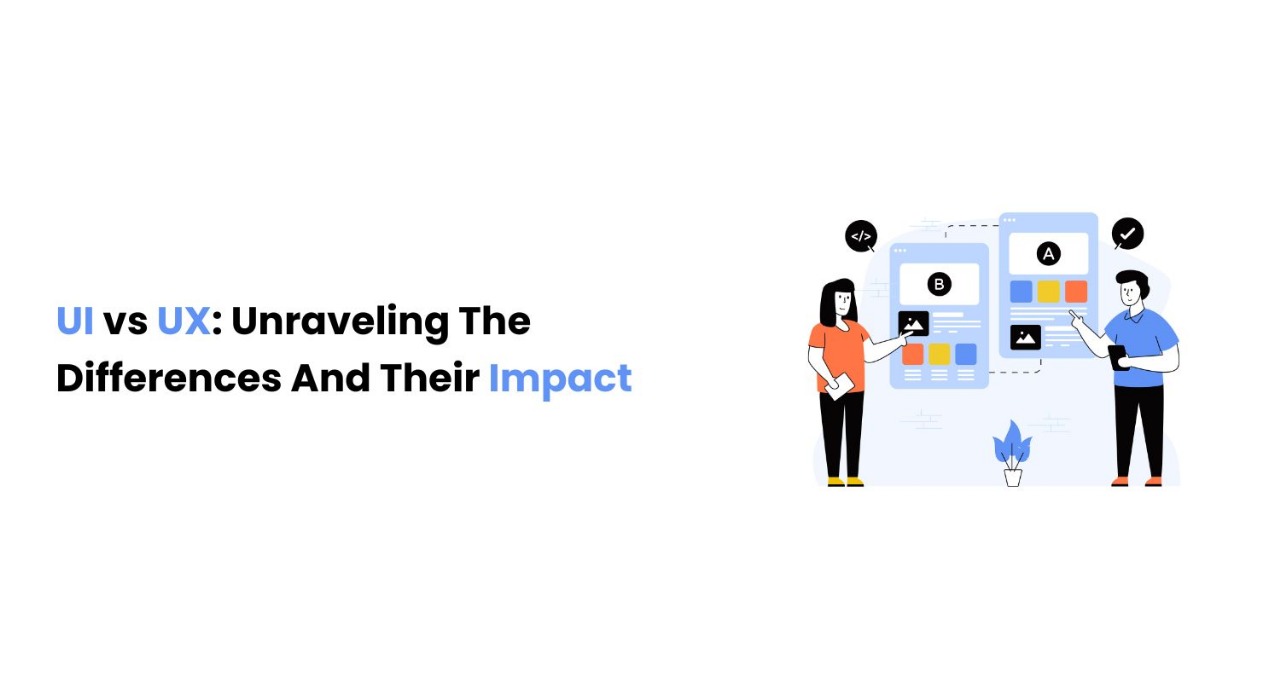 UI vs UX: Unraveling The Differences And Their Impact

</>

B

A